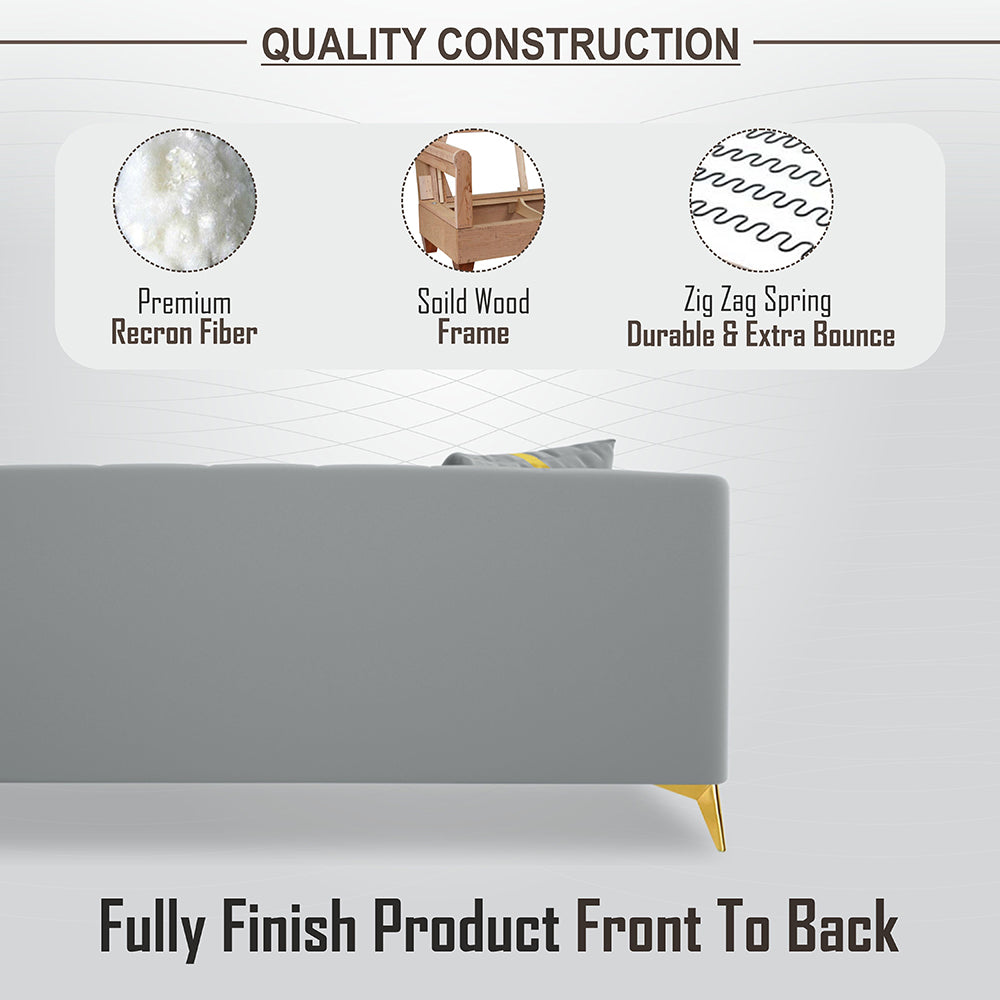 QUALITY CONSTRUCTION

Premium
Recron Fiber

Soild Wood
Frame

Zig Zag Spring
Durable & Extra Bounce

Fully Finish Product Front To Back